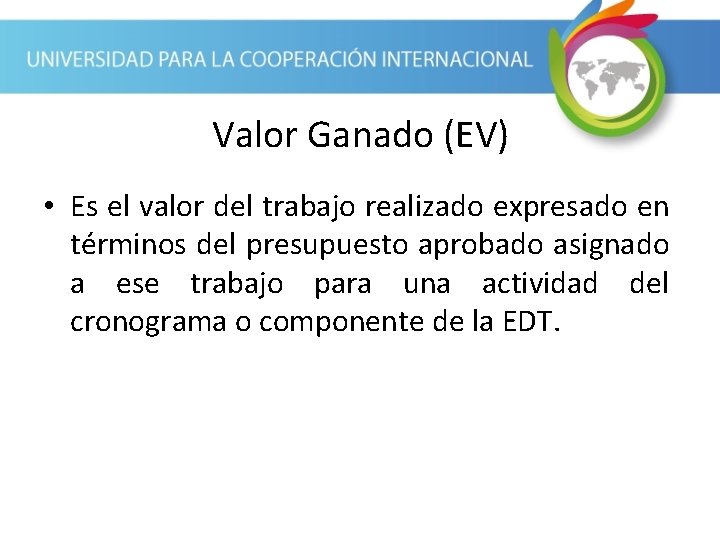 UNIVERSIDAD PARA LA COOPERACIÓN INTERNACIONAL

Valor Ganado (EV)

• Es el valor del trabajo realizado expresado en términos del presupuesto aprobado asignado a ese trabajo para una actividad del cronograma o componente de la EDT.